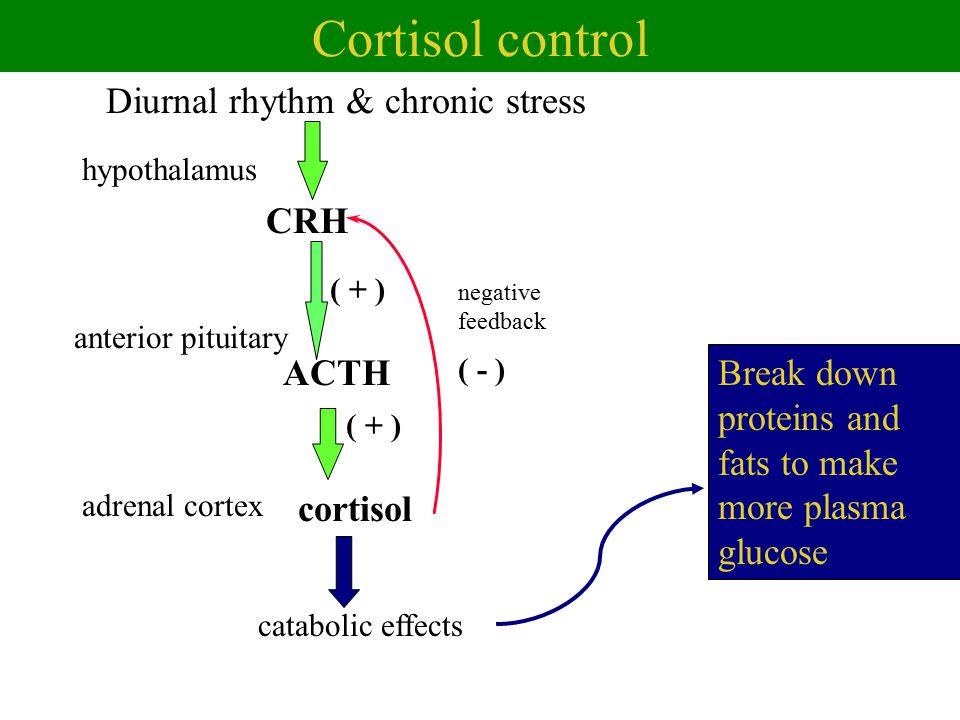 Cortisol control

Diurnal rhythm & chronic stress

hypothalamus

CRH

( + )

negative feedback

anterior pituitary

ACTH

( - )

( + )

adrenal cortex

cortisol

catabolic effects

Break down proteins and fats to make more plasma glucose